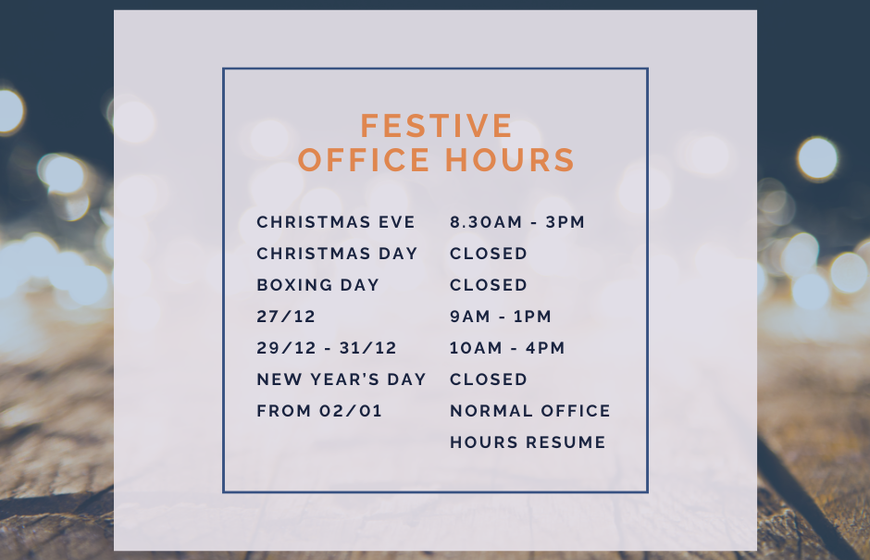 FESTIVE
OFFICE HOURS

| | |
|---|---|
| CHRISTMAS EVE | 8.30AM - 3PM |
| CHRISTMAS DAY | CLOSED |
| BOXING DAY | CLOSED |
| 27/12 | 9AM - 1PM |
| 29/12 - 31/12 | 10AM - 4PM |
| NEW YEAR'S DAY | CLOSED |
| FROM 02/01 | NORMAL OFFICE HOURS RESUME |